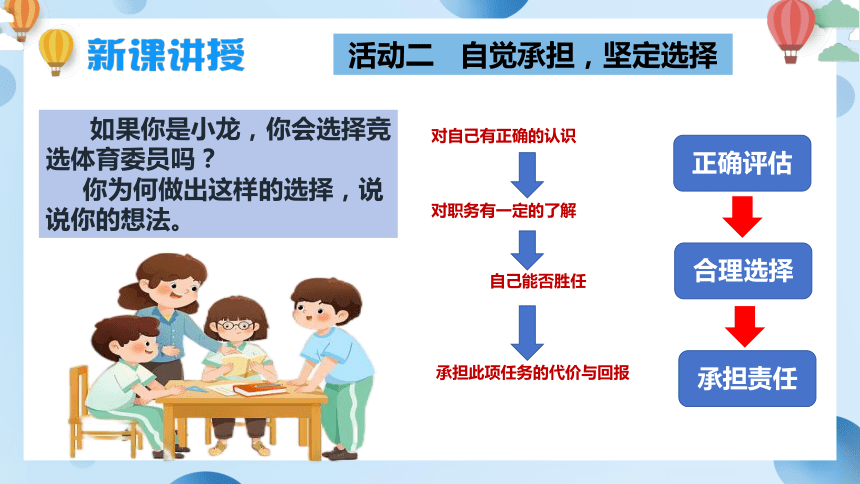 新课讲授

活动二　自觉承担，坚定选择

如果你是小龙，你会选择竞选体育委员吗？

你为何做出这样的选择，说说你的想法。

对自己有正确的认识

对职务有一定的了解

自己能否胜任

承担此项任务的代价与回报

正确评估

合理选择

承担责任